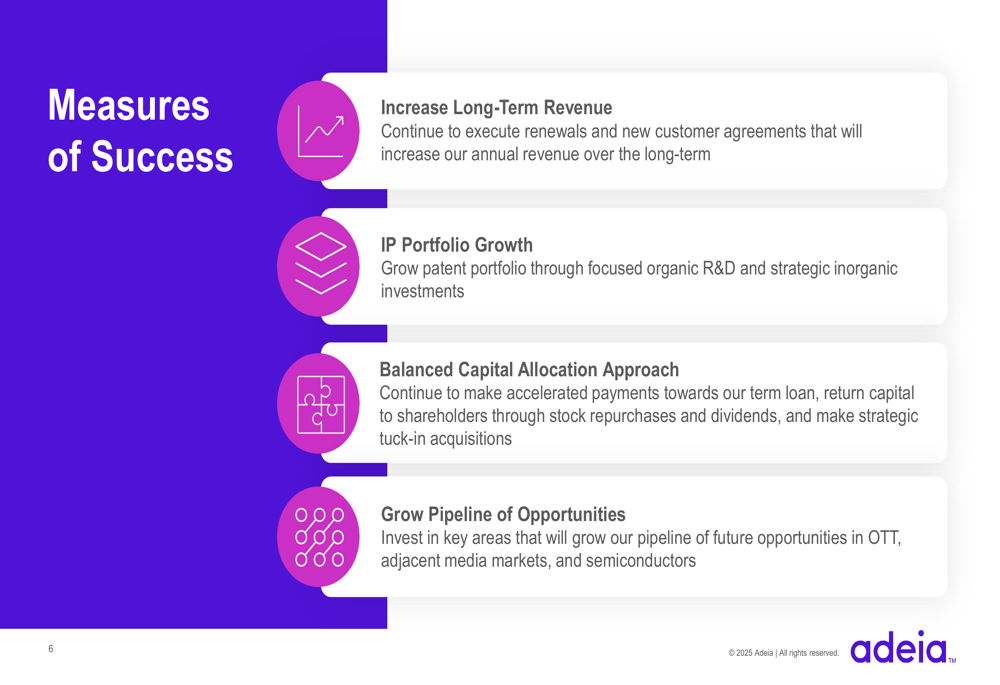 Measures of Success

Increase Long-Term Revenue
Continue to execute renewals and new customer agreements that will increase our annual revenue over the long-term

IP Portfolio Growth
Grow patent portfolio through focused organic R&D and strategic inorganic investments

Balanced Capital Allocation Approach
Continue to make accelerated payments towards our term loan, return capital to shareholders through stock repurchases and dividends, and make strategic tuck-in acquisitions

Grow Pipeline of Opportunities
Invest in key areas that will grow our pipeline of future opportunities in OTT, adjacent media markets, and semiconductors

6

© 2025 Adeia | All rights reserved.

adeia™